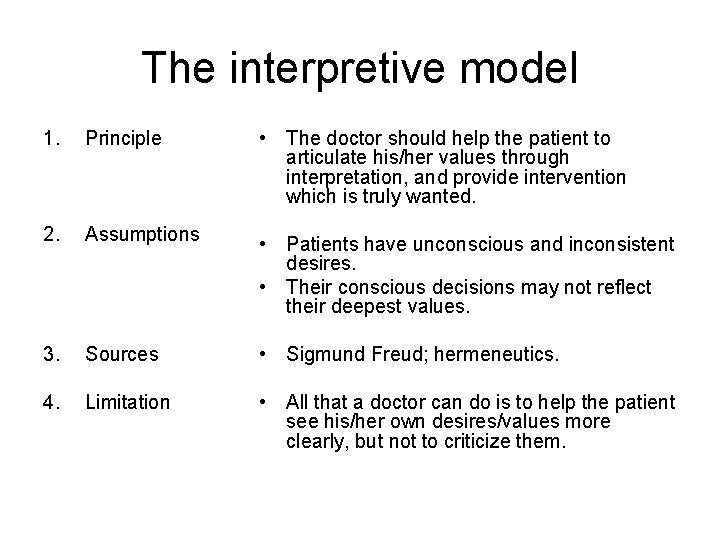 The interpretive model

1. Principle

2. Assumptions

3. Sources

4. Limitation

• The doctor should help the patient to articulate his/her values through interpretation, and provide intervention which is truly wanted.

• Patients have unconscious and inconsistent desires.

• Their conscious decisions may not reflect their deepest values.

• Sigmund Freud; hermeneutics.

• All that a doctor can do is to help the patient see his/her own desires/values more clearly, but not to criticize them.